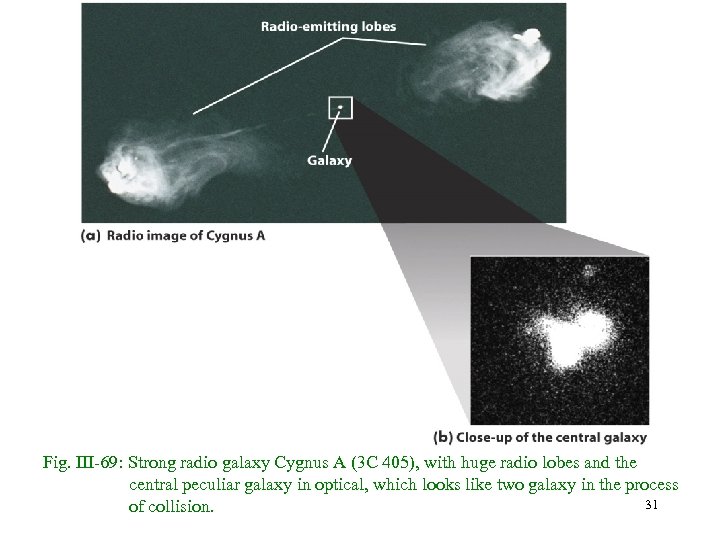 Radio-emitting lobes

Galaxy

(a) Radio image of Cygnus A

(b) Close-up of the central galaxy

Fig. III-69: Strong radio galaxy Cygnus A (3C 405), with huge radio lobes and the central peculiar galaxy in optical, which looks like two galaxy in the process of collision.

31